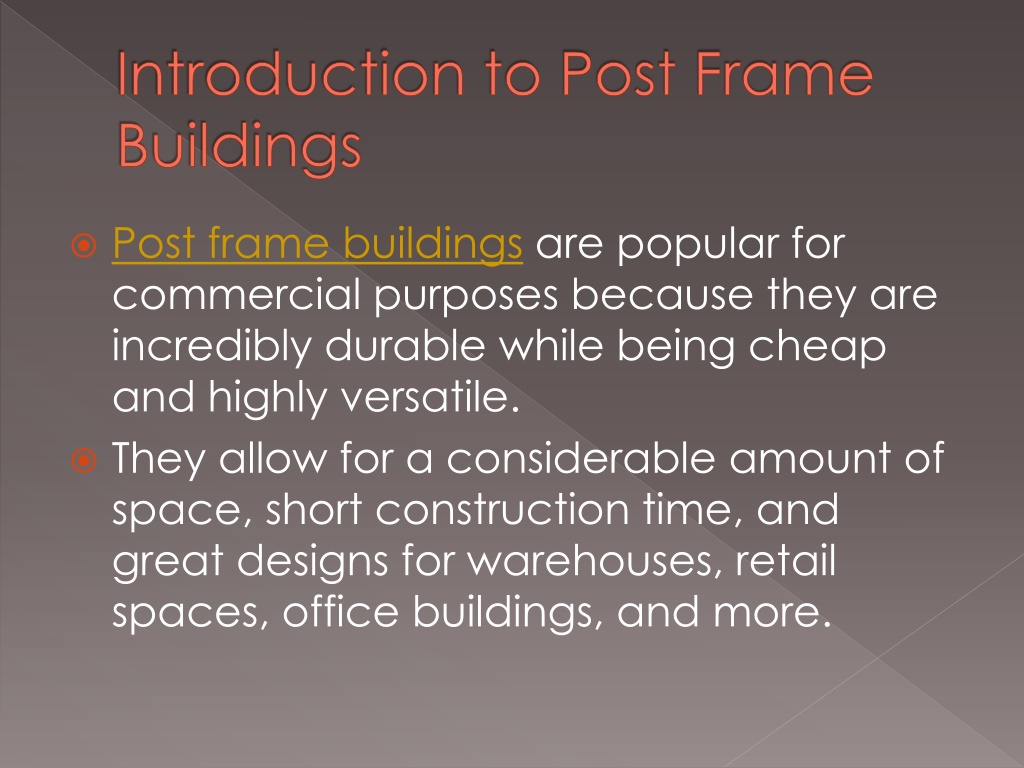 Introduction to Post Frame Buildings

Post frame buildings are popular for commercial purposes because they are incredibly durable while being cheap and highly versatile.

They allow for a considerable amount of space, short construction time, and great designs for warehouses, retail spaces, office buildings, and more.